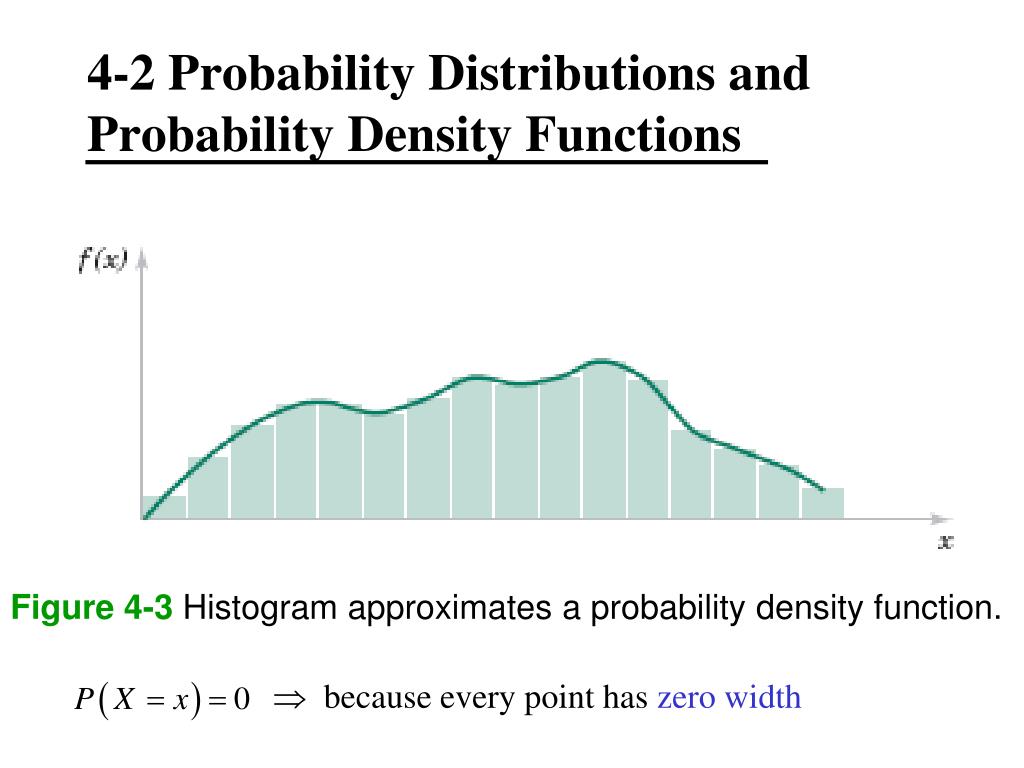 4-2 Probability Distributions and Probability Density Functions

$f(x)$

$x$

Figure 4-3 Histogram approximates a probability density function.

$P(X = x) = 0 \Rightarrow$ because every point has zero width